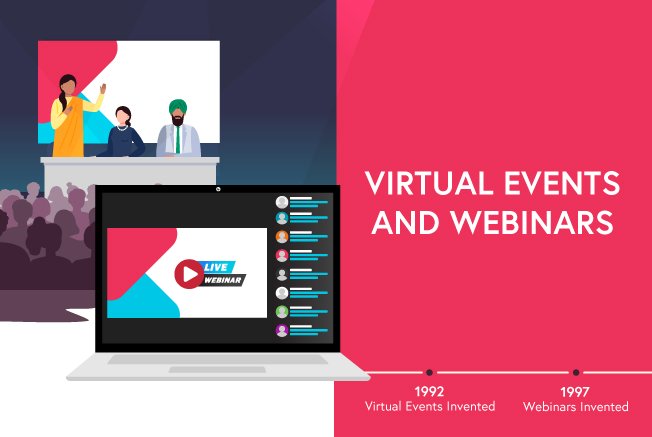 LIVE
WEBINAR

VIRTUAL EVENTS AND WEBINARS

1992
Virtual Events Invented

1997
Webinars Invented